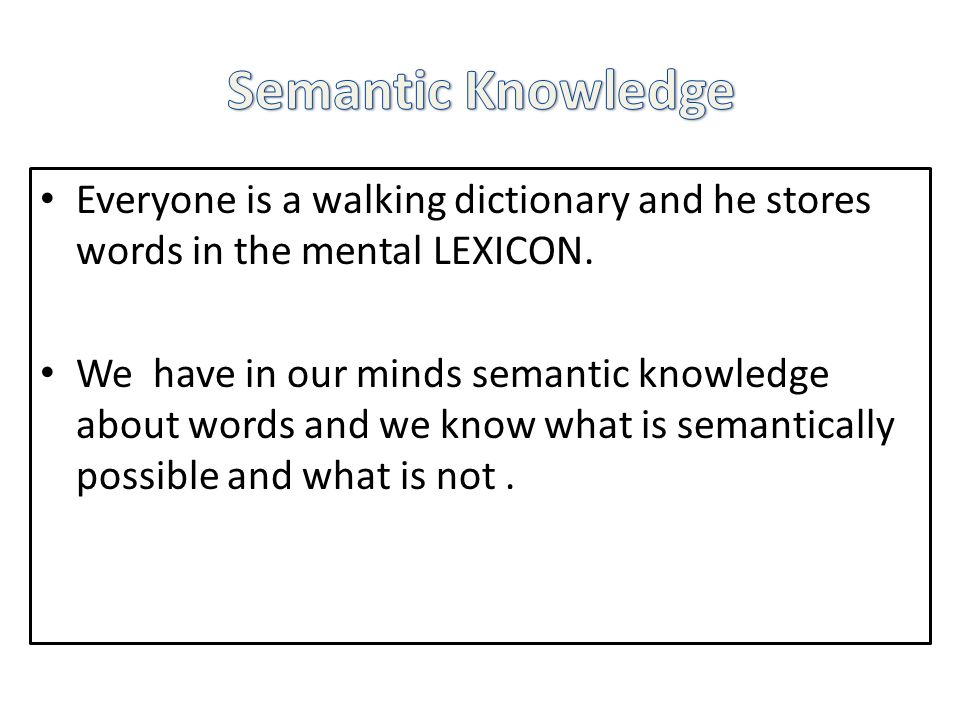 Semantic Knowledge

• Everyone is a walking dictionary and he stores words in the mental LEXICON.

• We  have in our minds semantic knowledge about words and we know what is semantically possible and what is not .